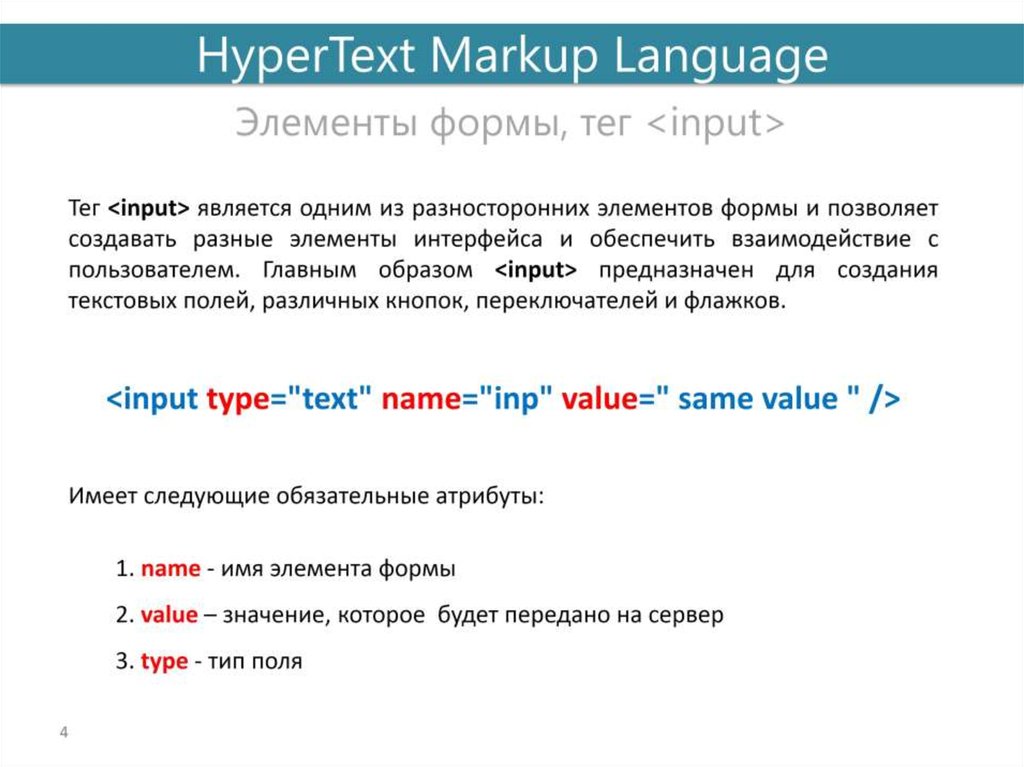 HyperText Markup Language

Элементы формы, тег <input>

Тег <input> является одним из разносторонних элементов формы и позволяет создавать разные элементы интерфейса и обеспечить взаимодействие с пользователем. Главным образом <input> предназначен для создания текстовых полей, различных кнопок, переключателей и флажков.

<input type="text" name="inp" value=" same value " />

Имеет следующие обязательные атрибуты:

1. name - имя элемента формы

2. value – значение, которое будет передано на сервер

3. type - тип поля

4